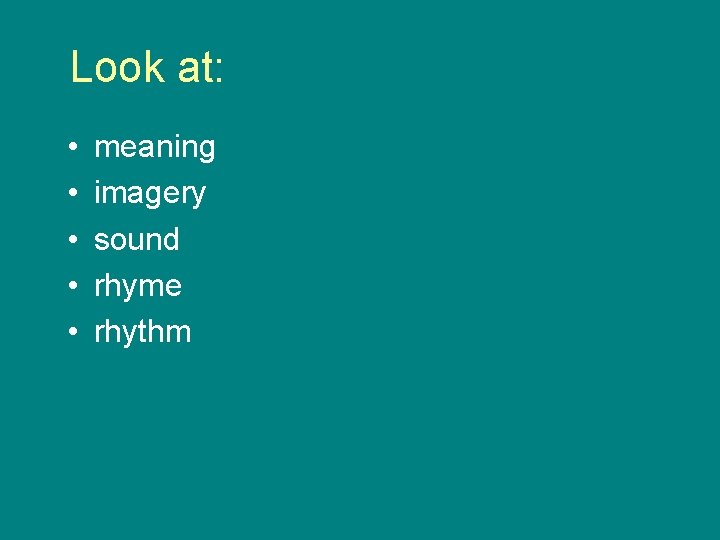 Look at:

• meaning
• imagery
• sound
• rhyme
• rhythm